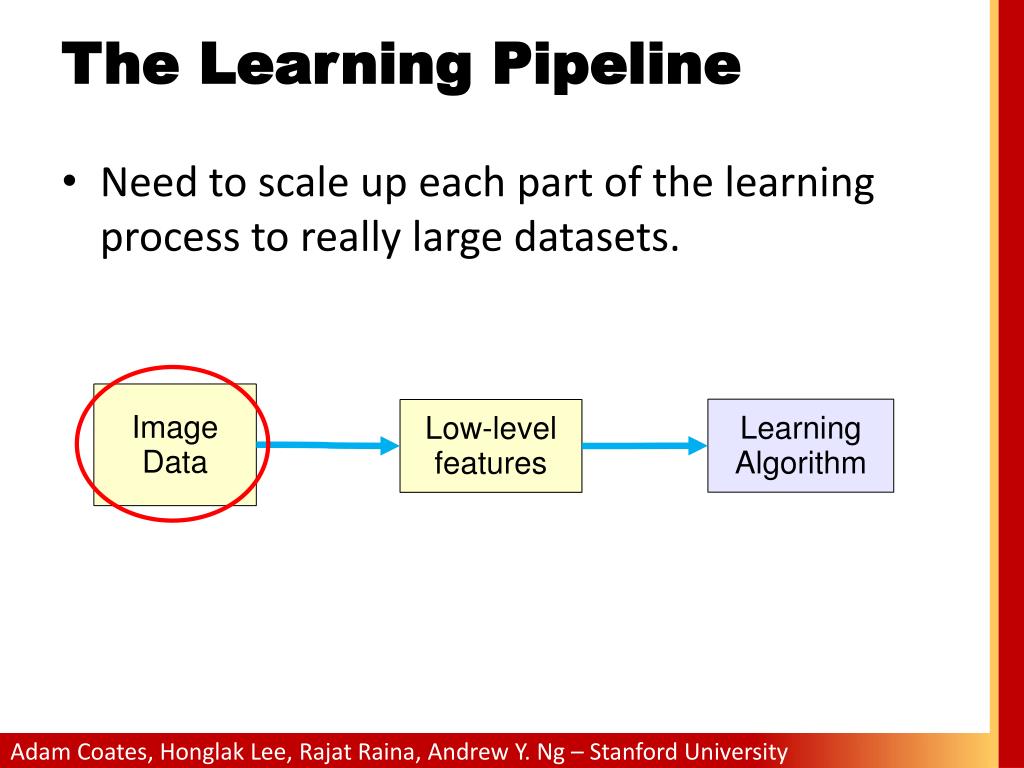 The Learning Pipeline

• Need to scale up each part of the learning process to really large datasets.

Image Data

Low-level features

Learning Algorithm

Adam Coates, Honglak Lee, Rajat Raina, Andrew Y. Ng – Stanford University